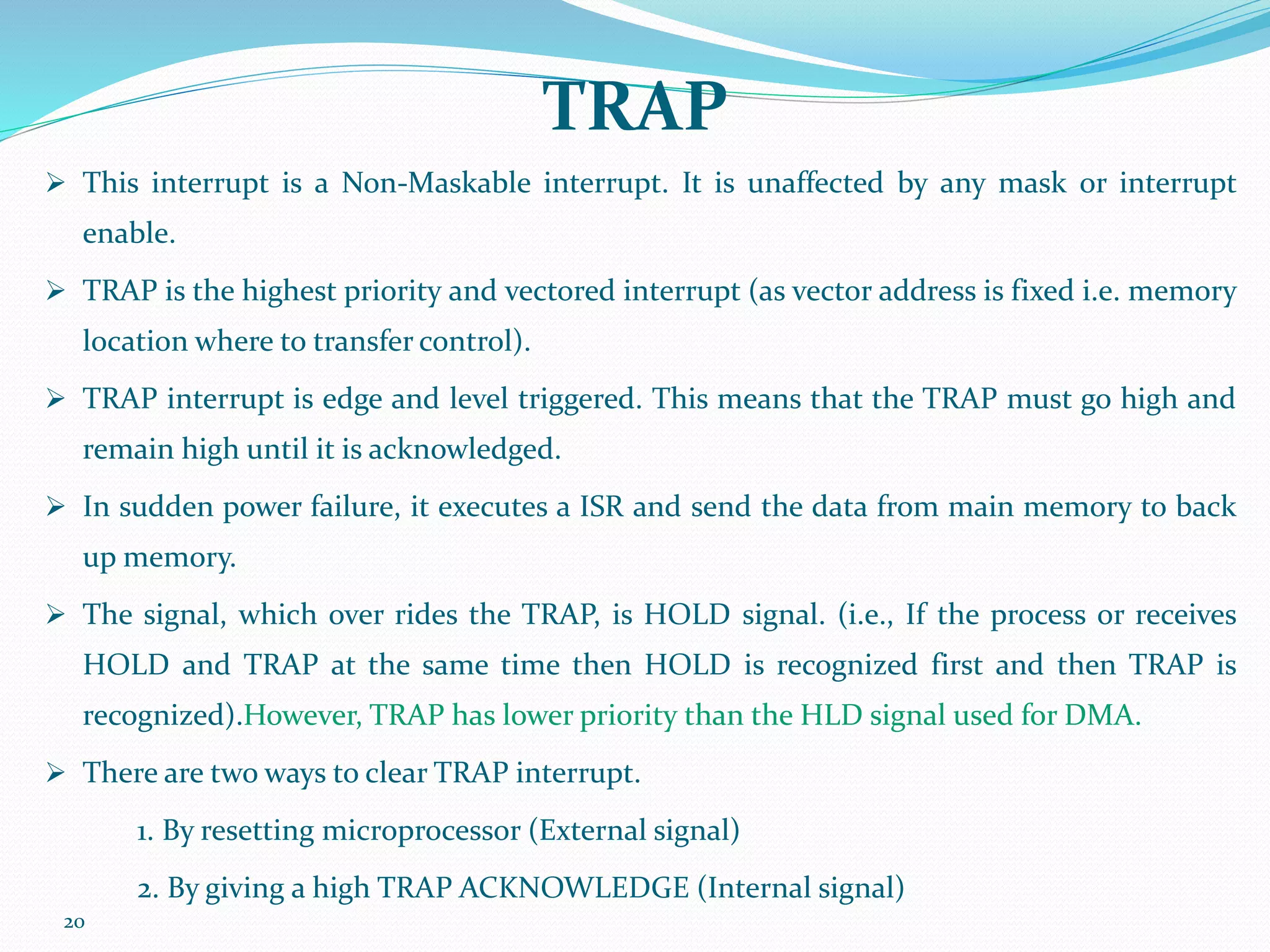 TRAP

➢ This interrupt is a Non-Maskable interrupt. It is unaffected by any mask or interrupt enable.

➢ TRAP is the highest priority and vectored interrupt (as vector address is fixed i.e. memory location where to transfer control).

➢ TRAP interrupt is edge and level triggered. This means that the TRAP must go high and remain high until it is acknowledged.

➢ In sudden power failure, it executes a ISR and send the data from main memory to back up memory.

➢ The signal, which over rides the TRAP, is HOLD signal. (i.e., If the process or receives HOLD and TRAP at the same time then HOLD is recognized first and then TRAP is recognized).However, TRAP has lower priority than the HLD signal used for DMA.

➢ There are two ways to clear TRAP interrupt.

1. By resetting microprocessor (External signal)

2. By giving a high TRAP ACKNOWLEDGE (Internal signal)

20